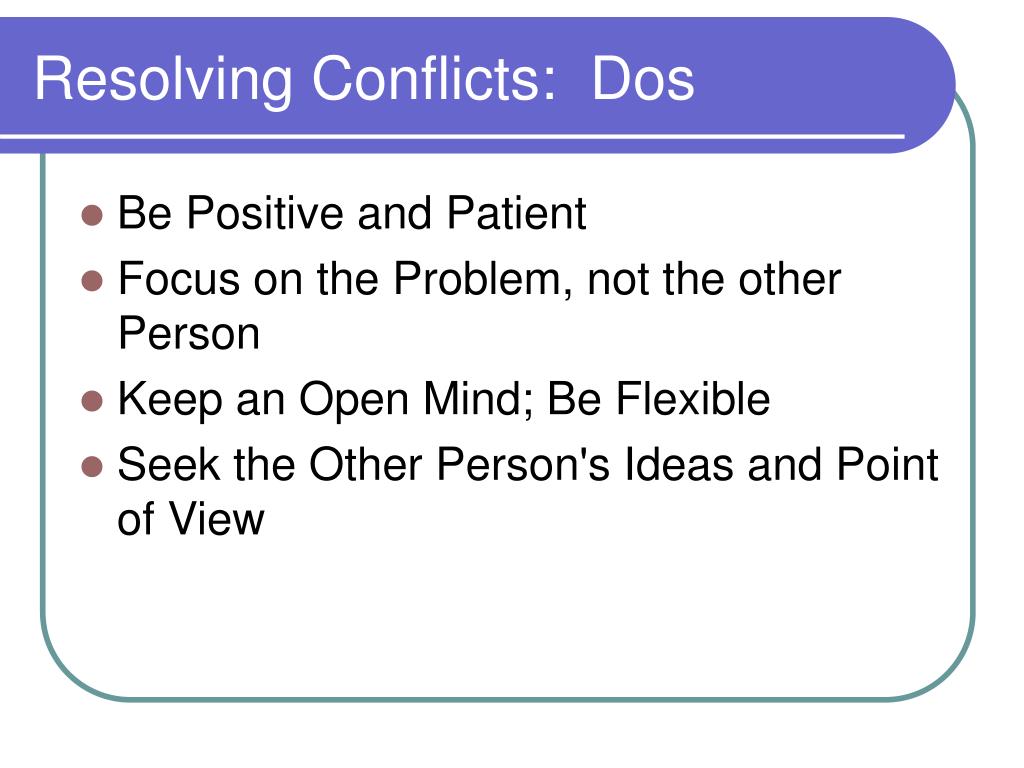 Resolving Conflicts:  Dos

- Be Positive and Patient
- Focus on the Problem, not the other Person
- Keep an Open Mind; Be Flexible
- Seek the Other Person's Ideas and Point of View